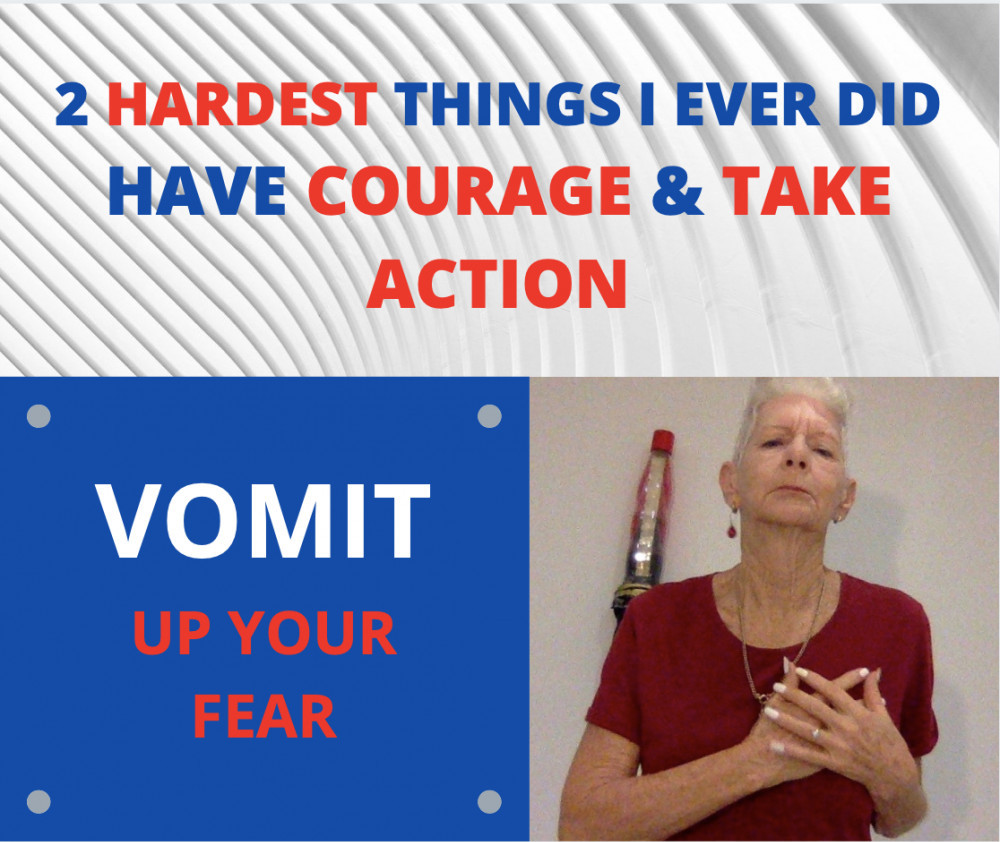 2 HARDEST THINGS I EVER DID HAVE COURAGE & TAKE ACTION

VOMIT
UP YOUR FEAR